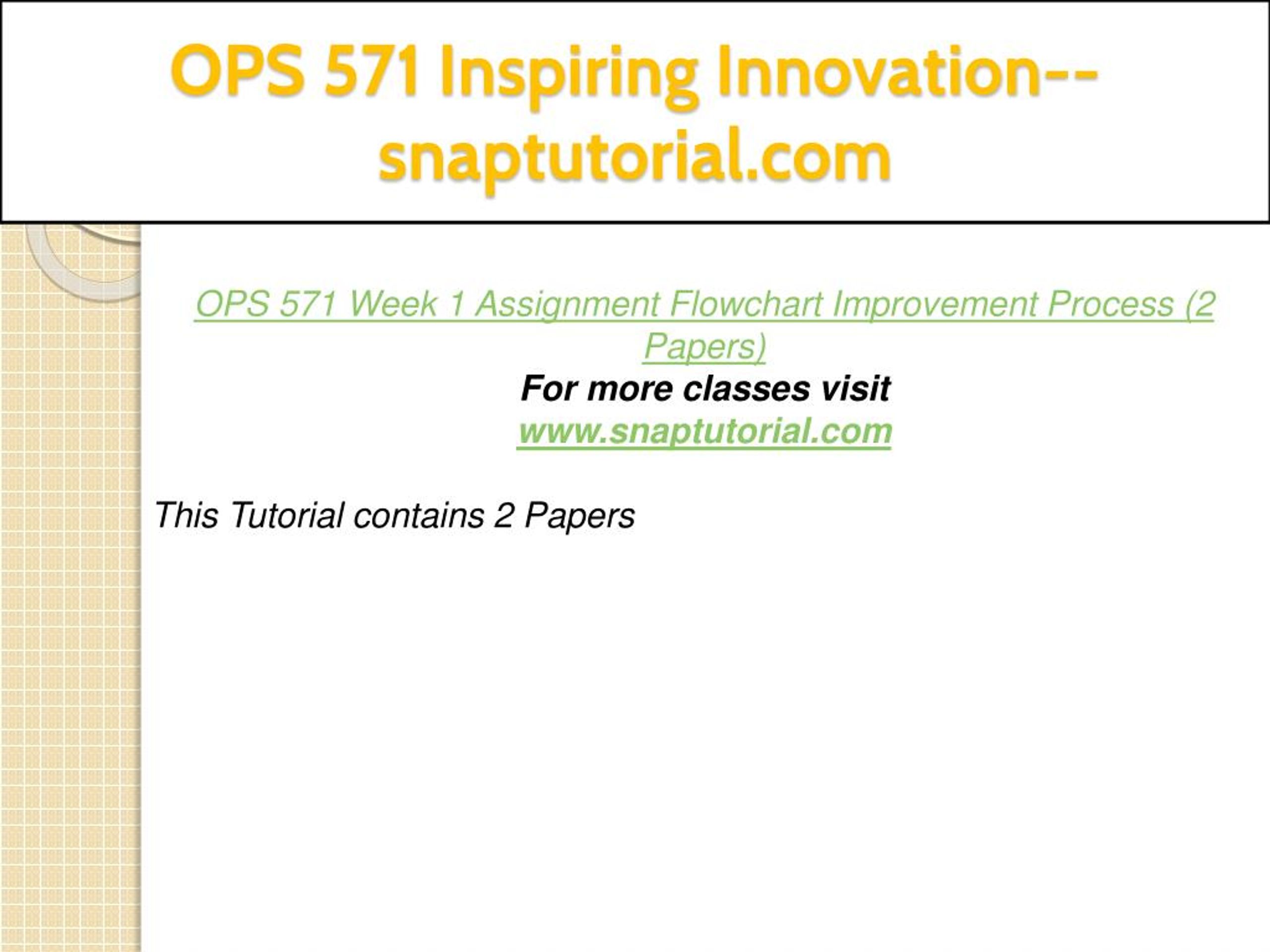 OPS 571 Inspiring Innovation--snaptutorial.com

OPS 571 Week 1 Assignment Flowchart Improvement Process (2 Papers)
For more classes visit
www.snaptutorial.com

This Tutorial contains 2 Papers